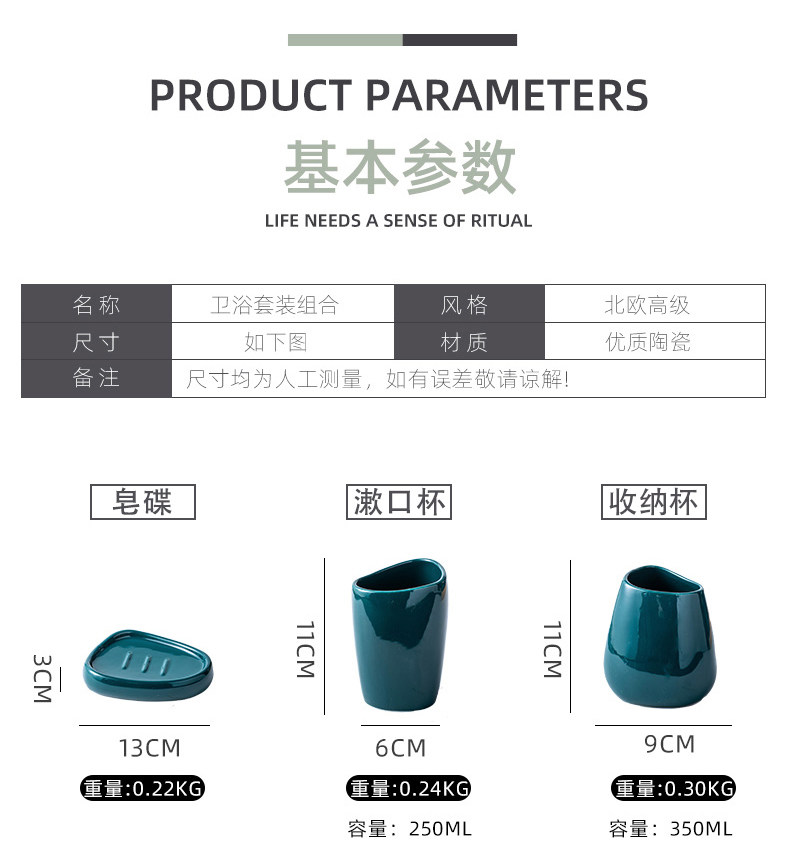 PRODUCT PARAMETERS
基本参数
LIFE NEEDS A SENSE OF RITUAL

| 名称 | 卫浴套装组合 | 风格 | 北欧高级 |
|---|---|---|---|
| 尺寸 | 如下图 | 材质 | 优质陶瓷 |
| 备注 | 尺寸均为人工测量，如有误差敬请谅解! | | |

皂碟
3CM
13CM
重量:0.22KG

漱口杯
11CM
6CM
重量:0.24KG
容量：250ML

收纳杯
11CM
9CM
重量:0.30KG
容量：350ML